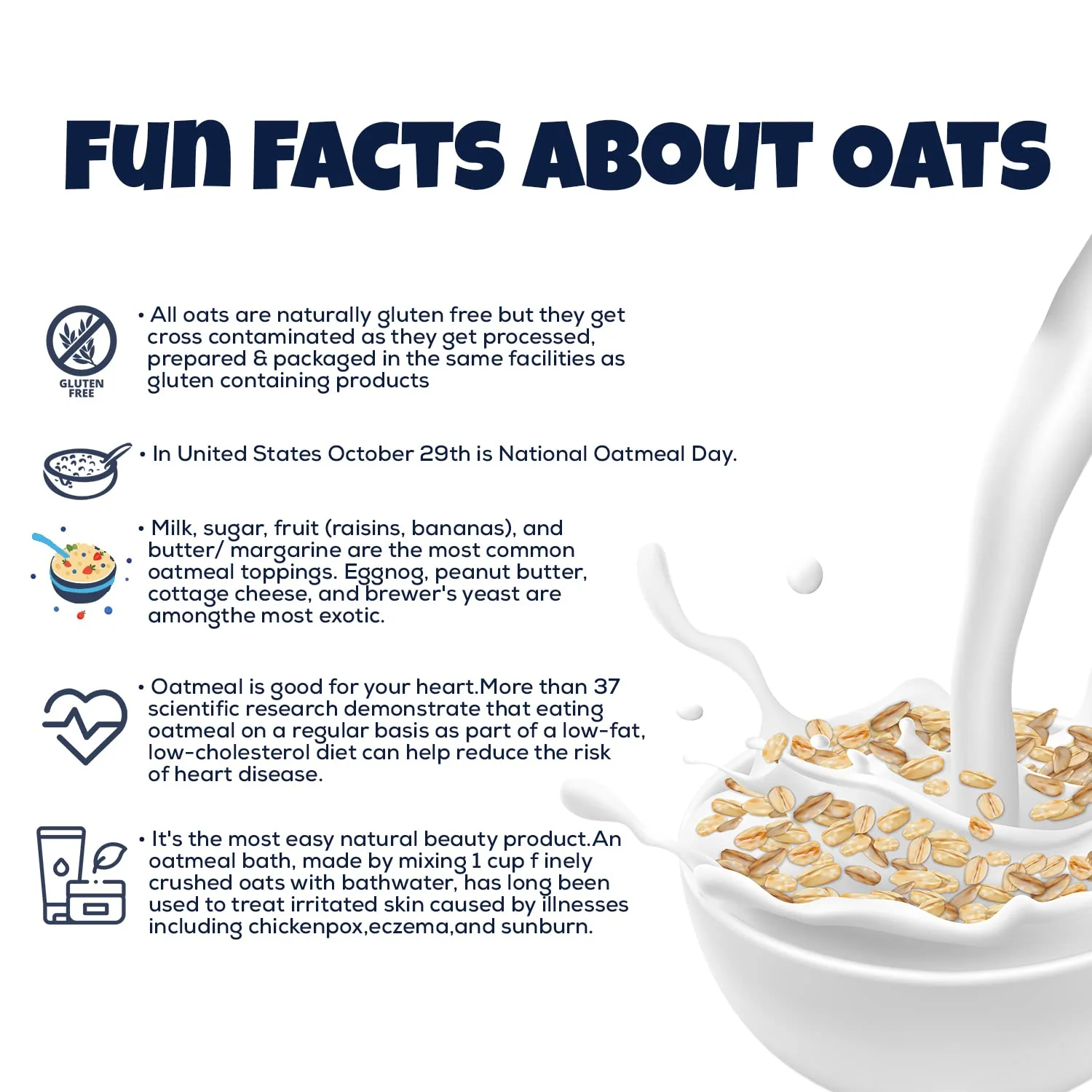 FUN FACTS ABOUT OATS

GLUTEN FREE

• All oats are naturally gluten free but they get cross contaminated as they get processed, prepared & packaged in the same facilities as gluten containing products

• In United States October 29th is National Oatmeal Day.

• Milk, sugar, fruit (raisins, bananas), and butter/ margarine are the most common oatmeal toppings. Eggnog, peanut butter, cottage cheese, and brewer's yeast are amongthe most exotic.

• Oatmeal is good for your heart.More than 37 scientific research demonstrate that eating oatmeal on a regular basis as part of a low-fat, low-cholesterol diet can help reduce the risk of heart disease.

• It's the most easy natural beauty product.An oatmeal bath, made by mixing 1 cup f inely crushed oats with bathwater, has long been used to treat irritated skin caused by illnesses including chickenpox,eczema,and sunburn.